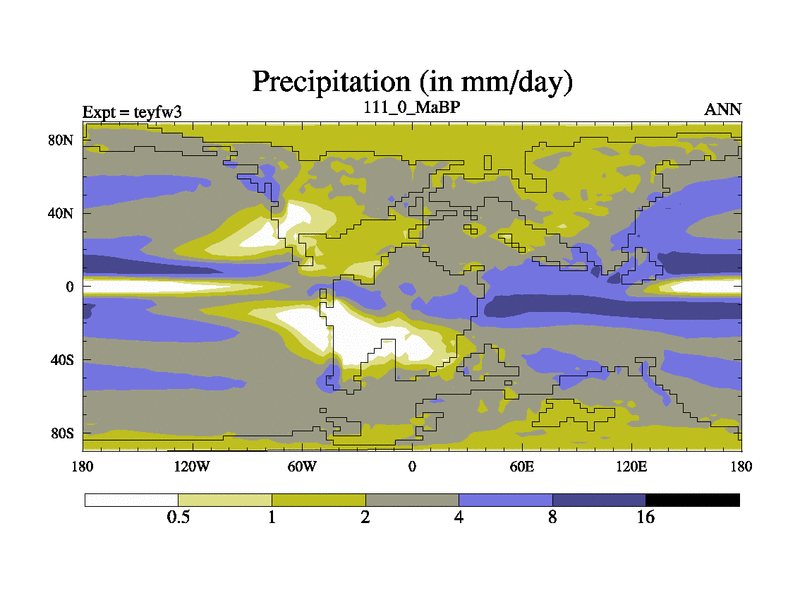 Precipitation (in mm/day)

Expt = teyfw3

111_0_MaBP

ANN

80N
40N
0
40S
80S

180
120W
60W
0
60E
120E
180

0.5
1
2
4
8
16